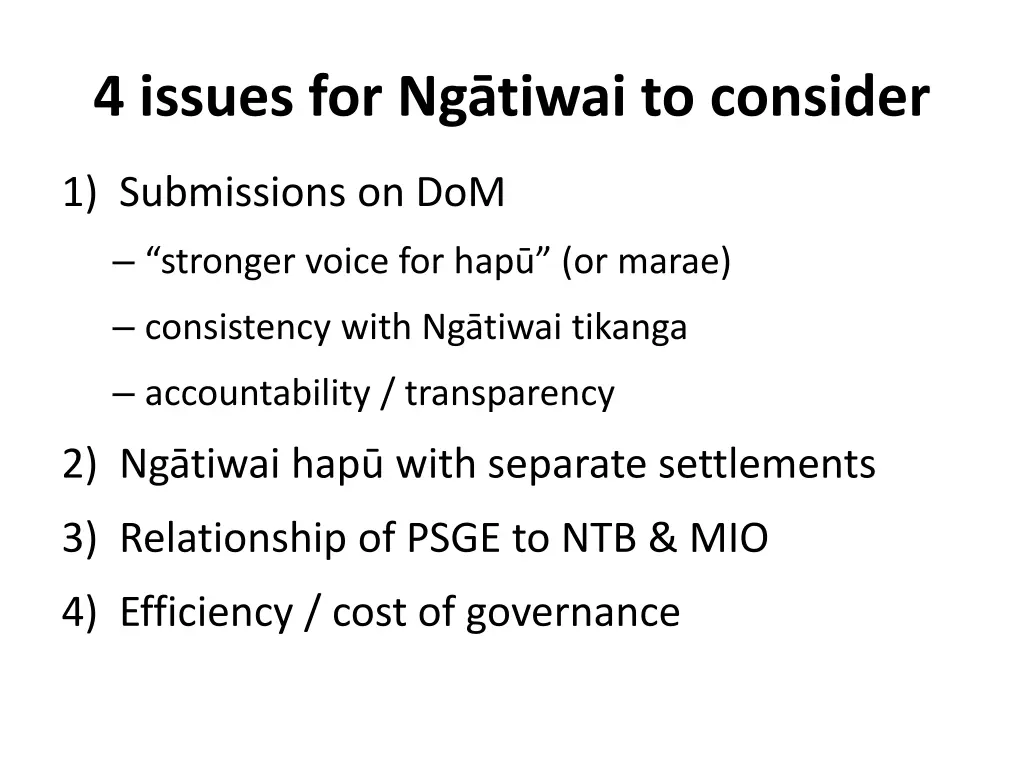 4 issues for Ngātiwai to consider

1) Submissions on DoM
– “stronger voice for hapū” (or marae)
– consistency with Ngātiwai tikanga
– accountability / transparency
2) Ngātiwai hapū with separate settlements
3) Relationship of PSGE to NTB & MIO
4) Efficiency / cost of governance